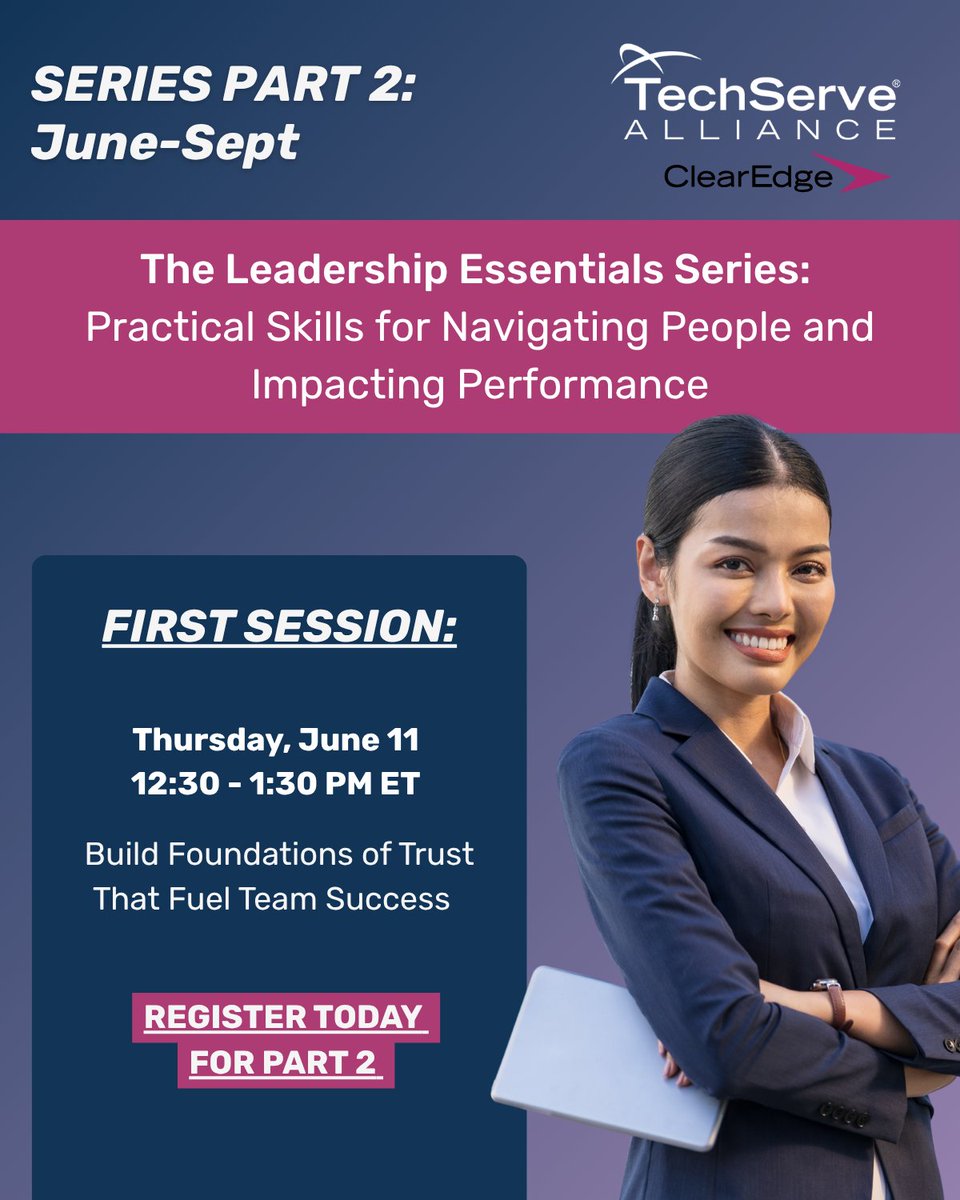 SERIES PART 2:
June-Sept

TechServe® ALLIANCE
ClearEdge

The Leadership Essentials Series:
Practical Skills for Navigating People and Impacting Performance

FIRST SESSION:

Thursday, June 11
12:30 - 1:30 PM ET

Build Foundations of Trust That Fuel Team Success

REGISTER TODAY FOR PART 2